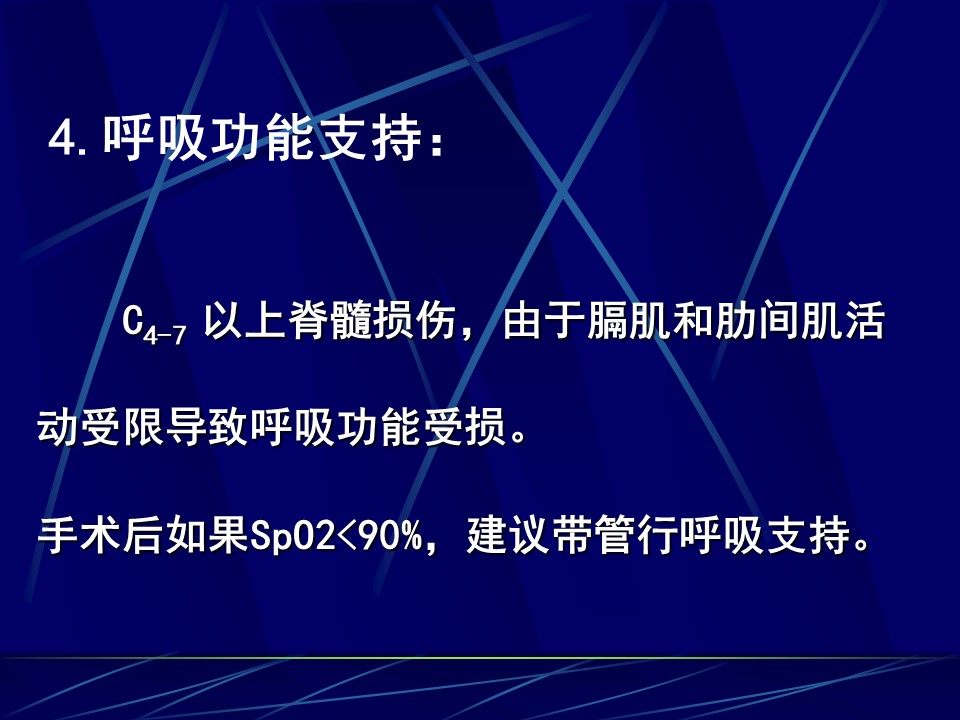 4. 呼吸功能支持：

$C_{4-7}$ 以上脊髓损伤，由于膈肌和肋间肌活动受限导致呼吸功能受损。

手术后如果SpO2<90%，建议带管行呼吸支持。